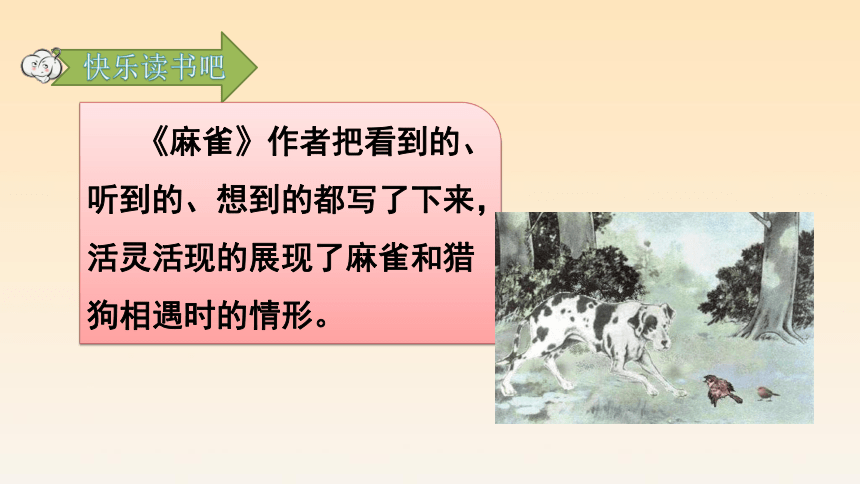 快乐读书吧

《麻雀》作者把看到的、听到的、想到的都写了下来，活灵活现的展现了麻雀和猎狗相遇时的情形。